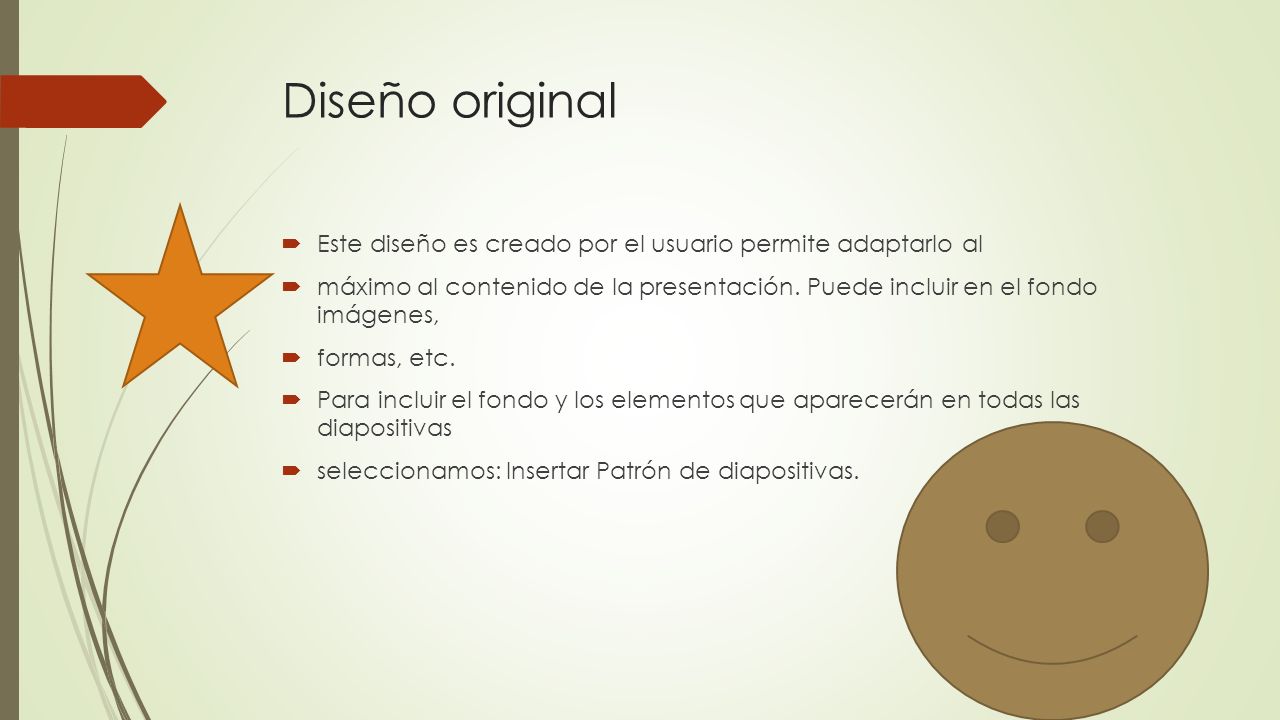 Diseño original

Este diseño es creado por el usuario permite adaptarlo al

máximo al contenido de la presentación. Puede incluir en el fondo imágenes,

formas, etc.

Para incluir el fondo y los elementos que aparecerán en todas las diapositivas

seleccionamos: Insertar Patrón de diapositivas.